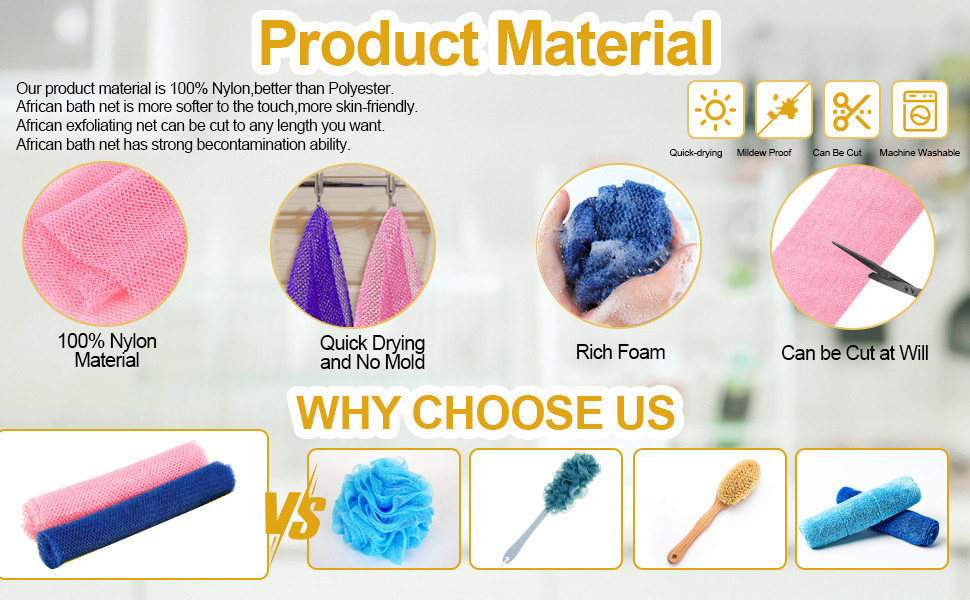 Product Material

Our product material is 100% Nylon,better than Polyester.
African bath net is more softer to the touch,more skin-friendly.
African exfoliating net can be cut to any length you want.
African bath net has strong becontamination ability.

Quick-drying
Mildew Proof
Can Be Cut
Machine Washable

100% Nylon Material

Quick Drying and No Mold

Rich Foam

Can be Cut at Will

WHY CHOOSE US

VS